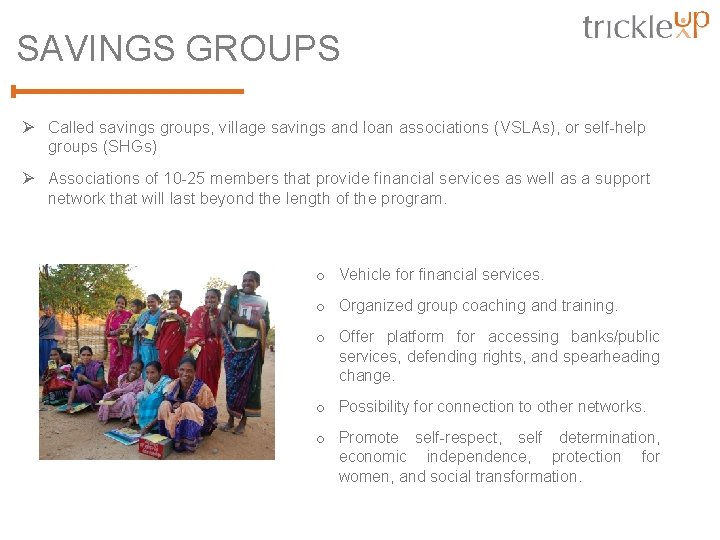 trickle up

SAVINGS GROUPS

➢ Called savings groups, village savings and loan associations (VSLAs), or self-help groups (SHGs)

➢ Associations of 10-25 members that provide financial services as well as a support network that will last beyond the length of the program.

o Vehicle for financial services.

o Organized group coaching and training.

o Offer platform for accessing banks/public services, defending rights, and spearheading change.

o Possibility for connection to other networks.

o Promote self-respect, self determination, economic independence, protection for women, and social transformation.